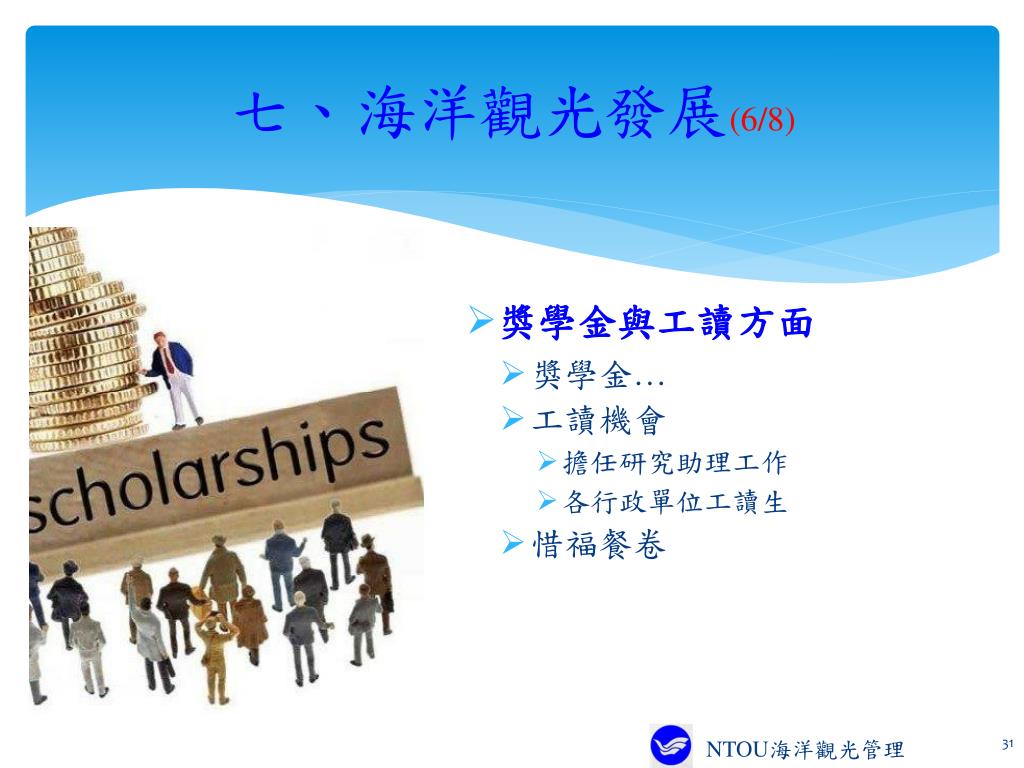 七、海洋觀光發展(6/8)

scholarships

➢獎學金與工讀方面
➢獎學金…
➢工讀機會
➢擔任研究助理工作
➢各行政單位工讀生
➢惜福餐卷

NTOU海洋觀光管理

31